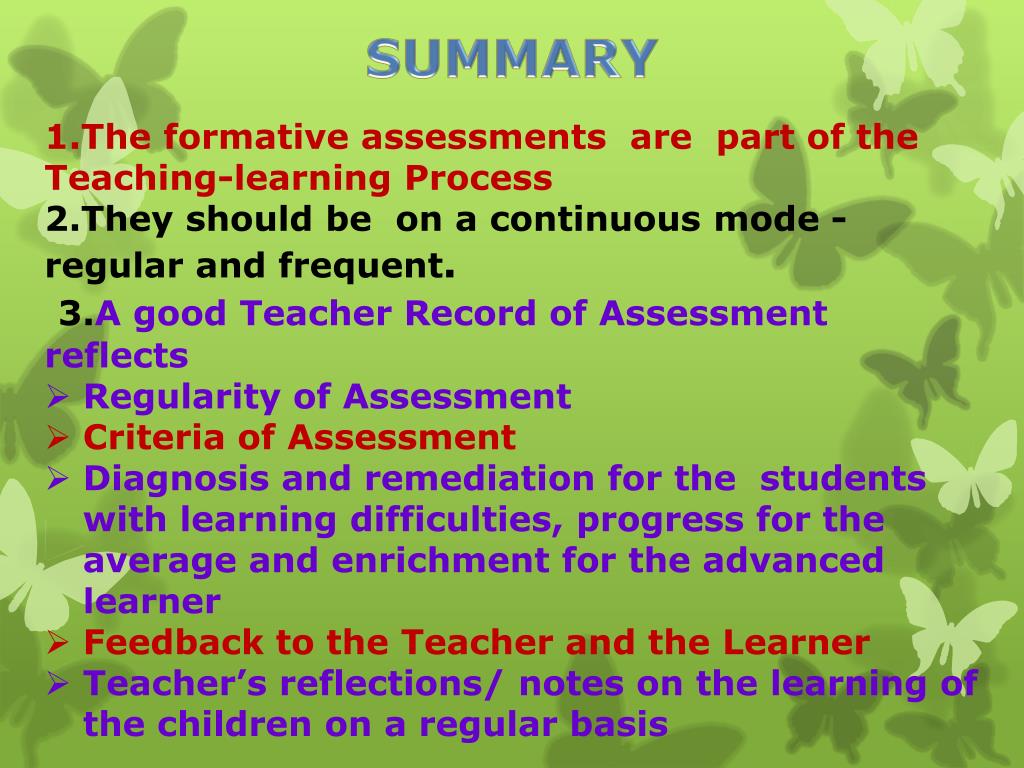 SUMMARY

1.The formative assessments are part of the Teaching-learning Process

2.They should be on a continuous mode - regular and frequent.

3.A good Teacher Record of Assessment reflects

➢ Regularity of Assessment
➢ Criteria of Assessment
➢ Diagnosis and remediation for the students with learning difficulties, progress for the average and enrichment for the advanced learner
➢ Feedback to the Teacher and the Learner
➢ Teacher's reflections/ notes on the learning of the children on a regular basis